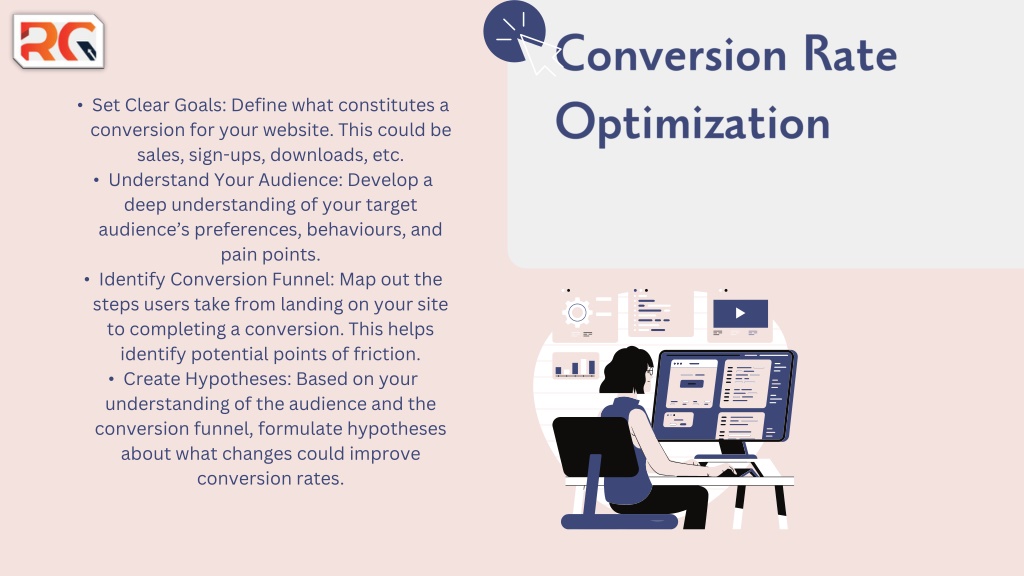 RG

Conversion Rate Optimization

• Set Clear Goals: Define what constitutes a conversion for your website. This could be sales, sign-ups, downloads, etc.
• Understand Your Audience: Develop a deep understanding of your target audience's preferences, behaviours, and pain points.
• Identify Conversion Funnel: Map out the steps users take from landing on your site to completing a conversion. This helps identify potential points of friction.
• Create Hypotheses: Based on your understanding of the audience and the conversion funnel, formulate hypotheses about what changes could improve conversion rates.